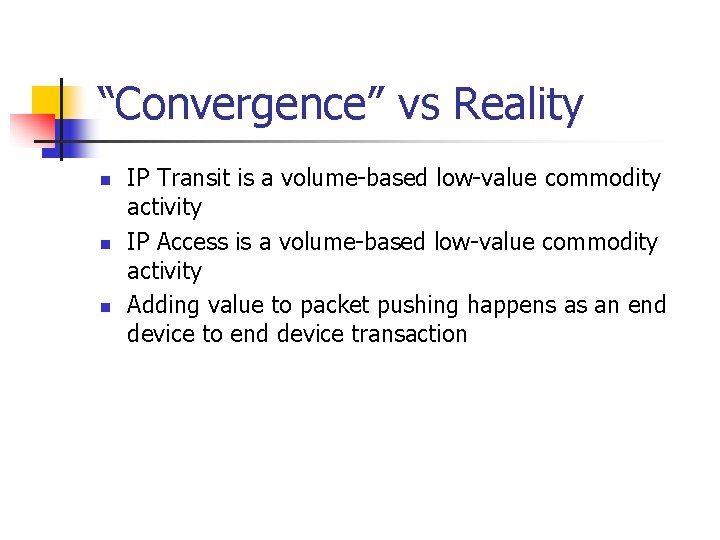 “Convergence” vs Reality

- IP Transit is a volume-based low-value commodity activity
- IP Access is a volume-based low-value commodity activity
- Adding value to packet pushing happens as an end device to end device transaction